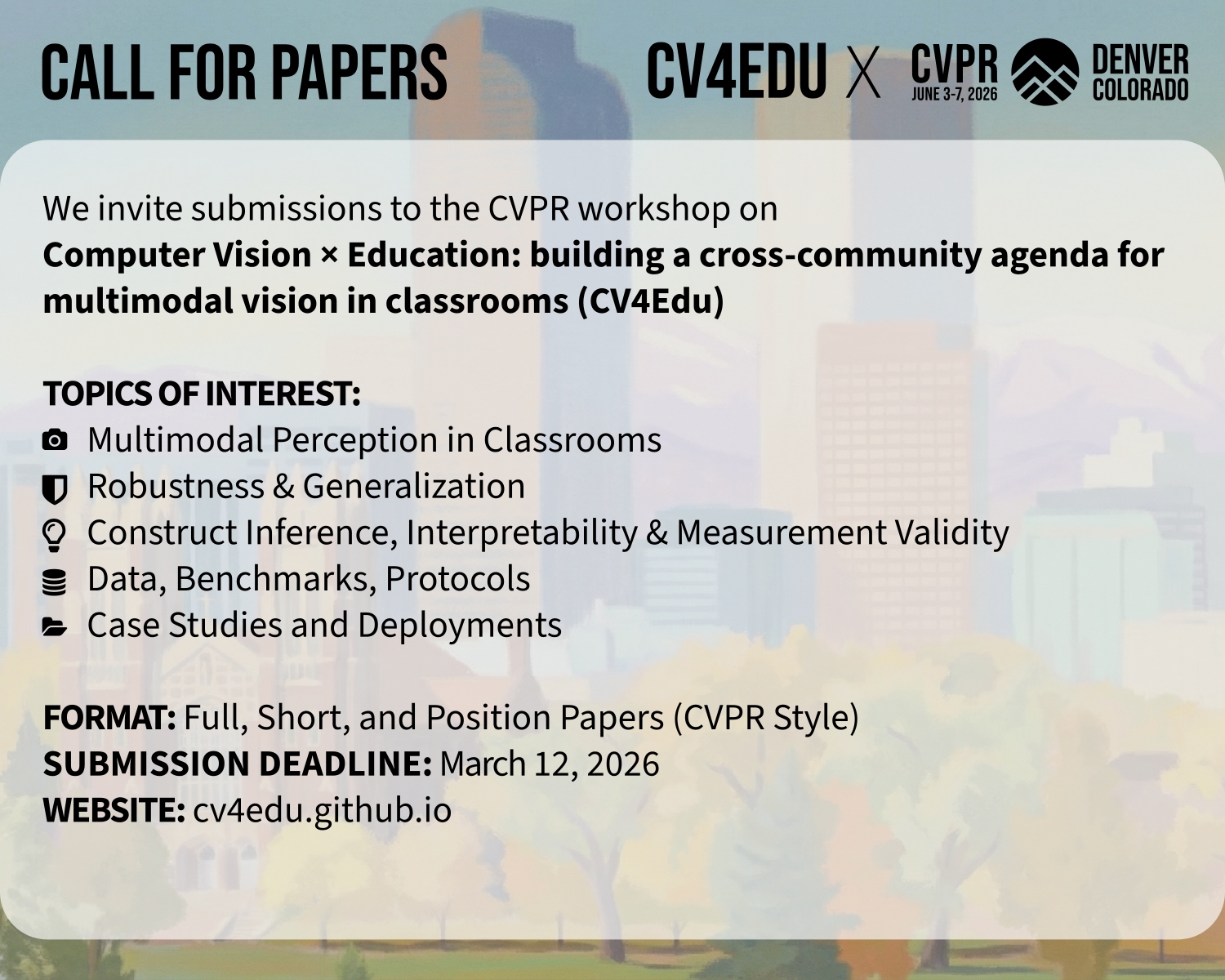 CALL FOR PAPERS

CV4EDU X CVPR JUNE 3-7, 2026 DENVER COLORADO

We invite submissions to the CVPR workshop on **Computer Vision × Education: building a cross-community agenda for multimodal vision in classrooms (CV4Edu)**

**TOPICS OF INTEREST:**
Multimodal Perception in Classrooms
Robustness & Generalization
Construct Inference, Interpretability & Measurement Validity
Data, Benchmarks, Protocols
Case Studies and Deployments

**FORMAT:** Full, Short, and Position Papers (CVPR Style)
**SUBMISSION DEADLINE:** March 12, 2026
**WEBSITE:** cv4edu.github.io